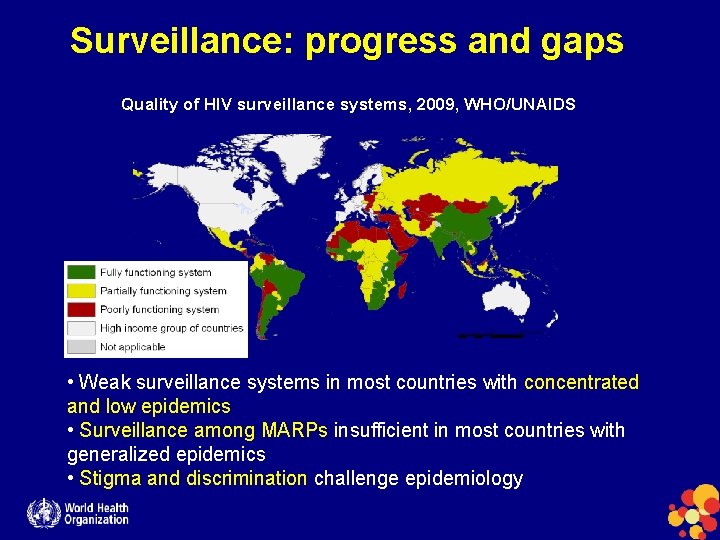 Surveillance: progress and gaps

Quality of HIV surveillance systems, 2009, WHO/UNAIDS

Fully functioning system
Partially functioning system
Poorly functioning system
High income group of countries
Not applicable

• Weak surveillance systems in most countries with concentrated and low epidemics
• Surveillance among MARPs insufficient in most countries with generalized epidemics
• Stigma and discrimination challenge epidemiology

World Health Organization